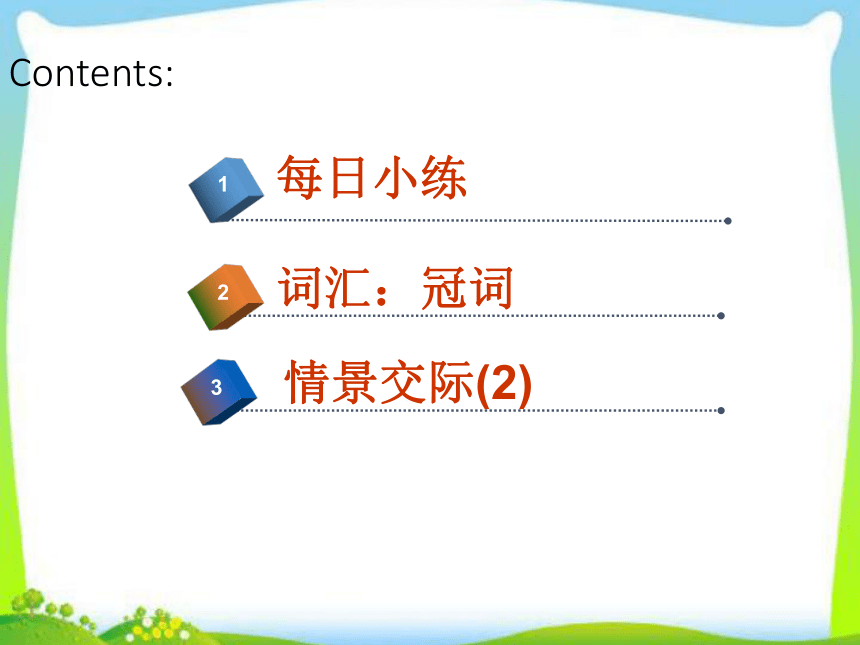 Contents:

1 每日小练

2 词汇：冠词

3 情景交际(2)